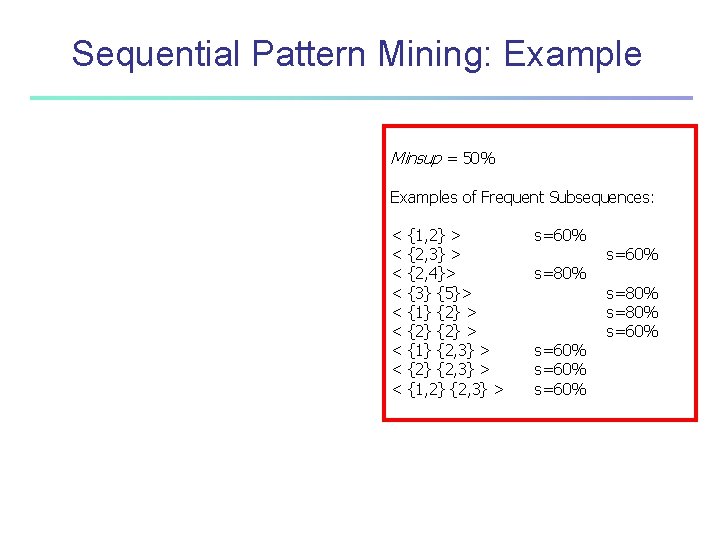 Sequential Pattern Mining: Example

Minsup = 50%

Examples of Frequent Subsequences:

< {1,2} > s=60%
< {2,3} > s=60%
< {2,4}> s=80%
< {3} {5}> s=80%
< {1} {2} > s=80%
< {2} {2} > s=60%
< {1} {2,3} > s=60%
< {2} {2,3} > s=60%
< {1,2} {2,3} > s=60%